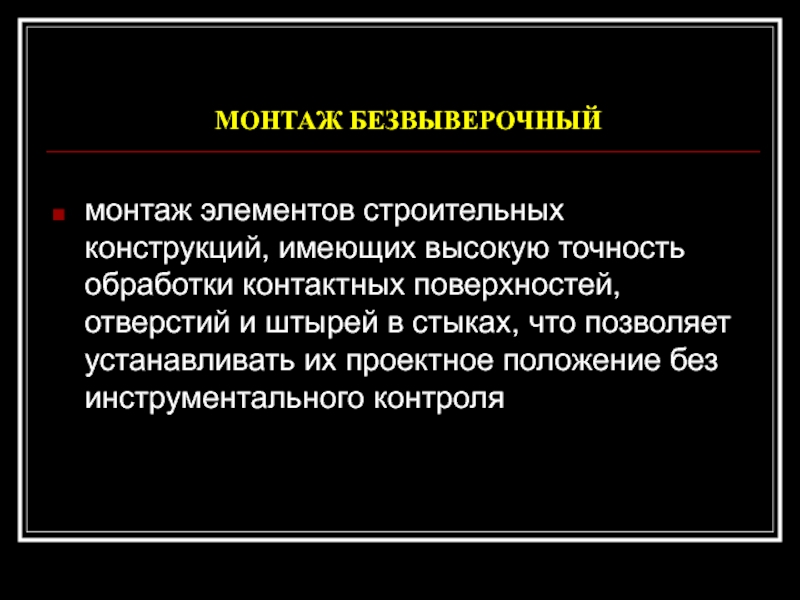 МОНТАЖ БЕЗВЫВЕРОЧНЫЙ

монтаж элементов строительных конструкций, имеющих высокую точность обработки контактных поверхностей, отверстий и штырей в стыках, что позволяет устанавливать их проектное положение без инструментального контроля